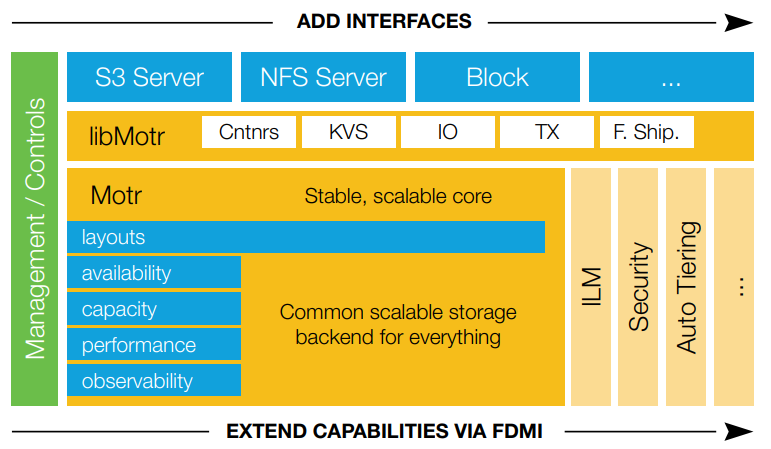 ADD INTERFACES

Management / Controls

S3 Server

NFS Server

Block

...

libMotr

Cntnrs

KVS

IO

TX

F. Ship.

Motr

Stable, scalable core

layouts

availability

capacity

performance

observability

Common scalable storage backend for everything

ILM

Security

Auto Tiering

...

EXTEND CAPABILITIES VIA FDMI